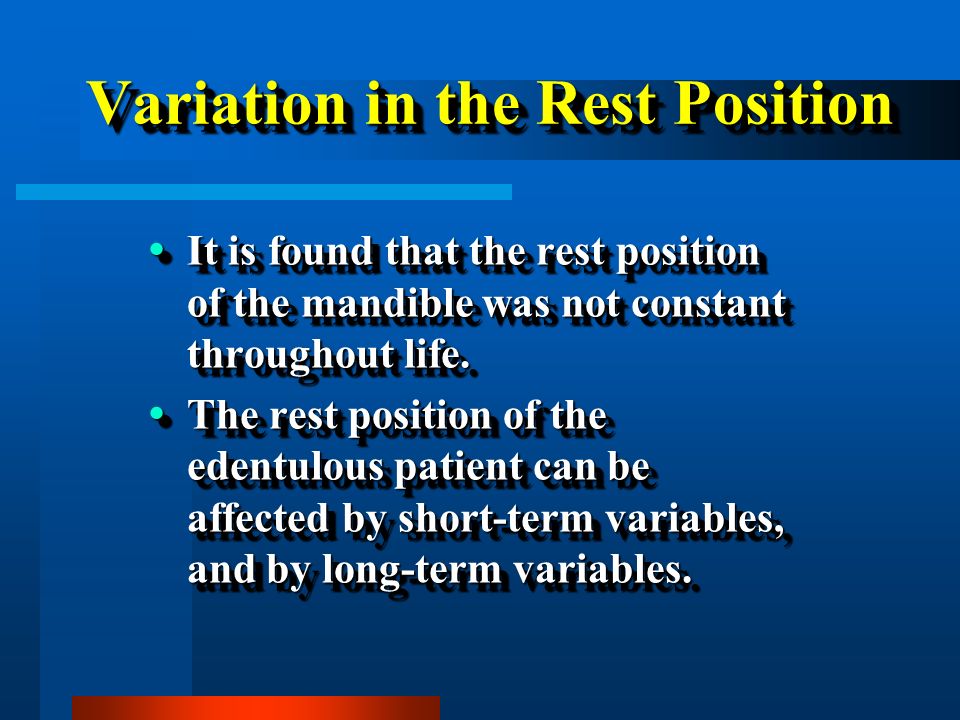 Variation in the Rest Position

• It is found that the rest position of the mandible was not constant throughout life.

• The rest position of the edentulous patient can be affected by short-term variables, and by long-term variables.